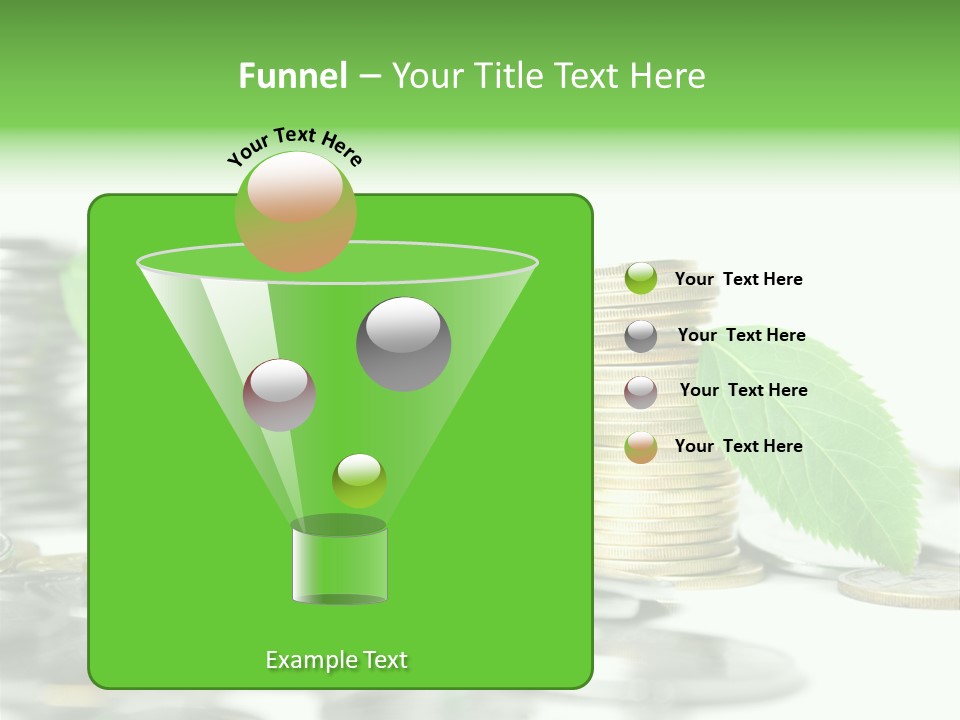 Funnel – Your Title Text Here

Your Text Here

Your Text Here

Your Text Here

Your Text Here

Your Text Here

Example Text